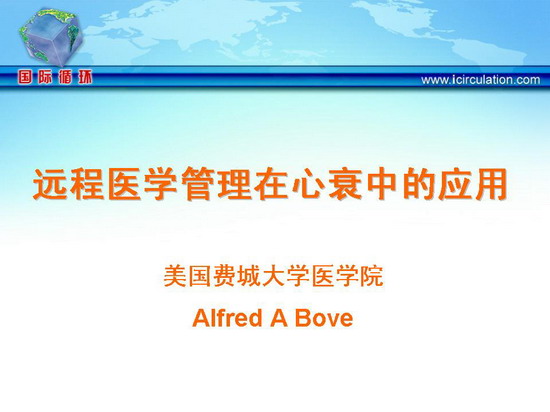 国际循环

www.icirculation.com

远程医学管理在心衰中的应用

美国费城大学医学院

Alfred A Bove